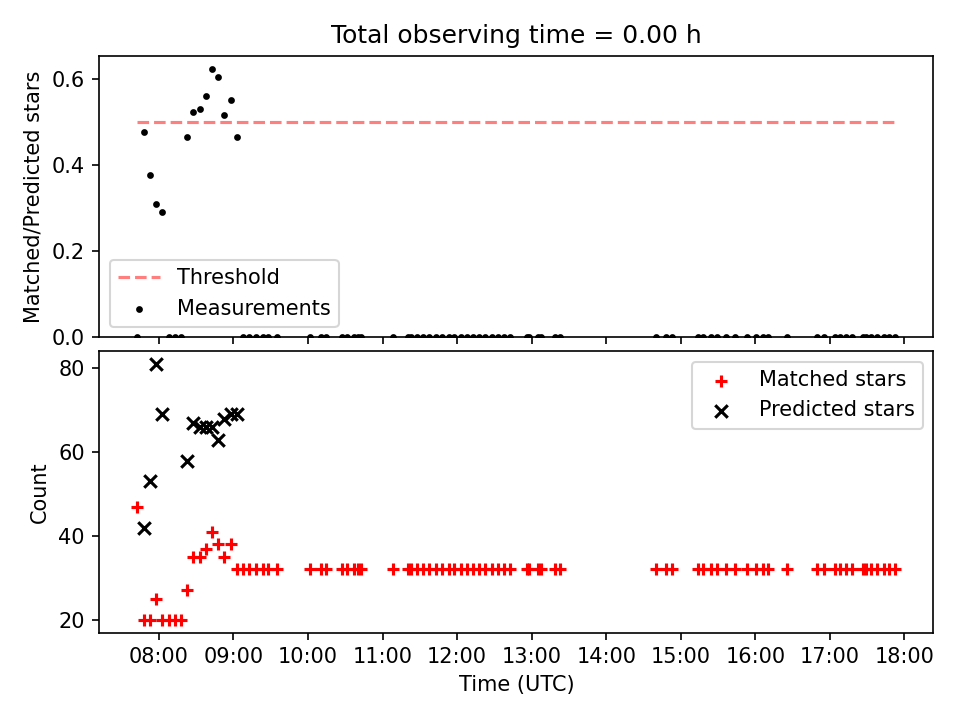 Total observing time = 0.00 h

Matched/Predicted stars

0.6
0.4
0.2
0.0

Threshold
Measurements

Count

80
60
40
20

Matched stars
Predicted stars

08:00
09:00
10:00
11:00
12:00
13:00
14:00
15:00
16:00
17:00
18:00

Time (UTC)